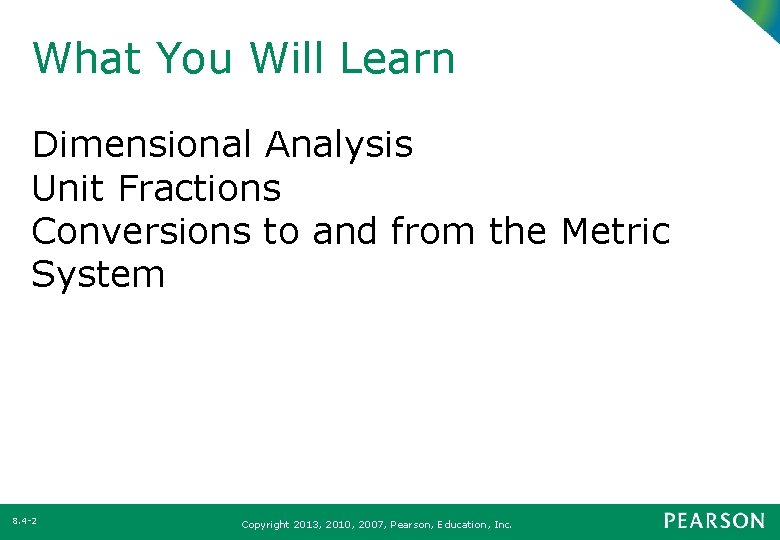 What You Will Learn

Dimensional Analysis
Unit Fractions
Conversions to and from the Metric System

8.4-2

Copyright 2013, 2010, 2007, Pearson, Education, Inc.

PEARSON